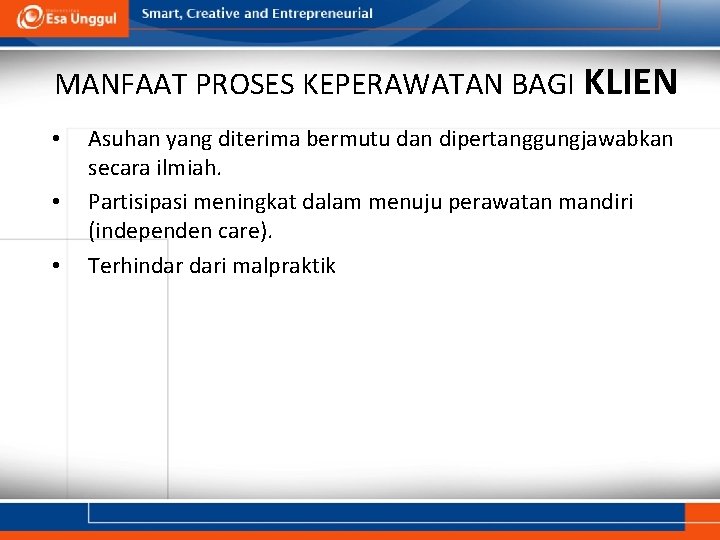 Esa Unggul

Smart, Creative and Entrepreneurial

MANFAAT PROSES KEPERAWATAN BAGI KLIEN

• Asuhan yang diterima bermutu dan dipertanggungjawabkan secara ilmiah.
• Partisipasi meningkat dalam menuju perawatan mandiri (independen care).
• Terhindar dari malpraktik